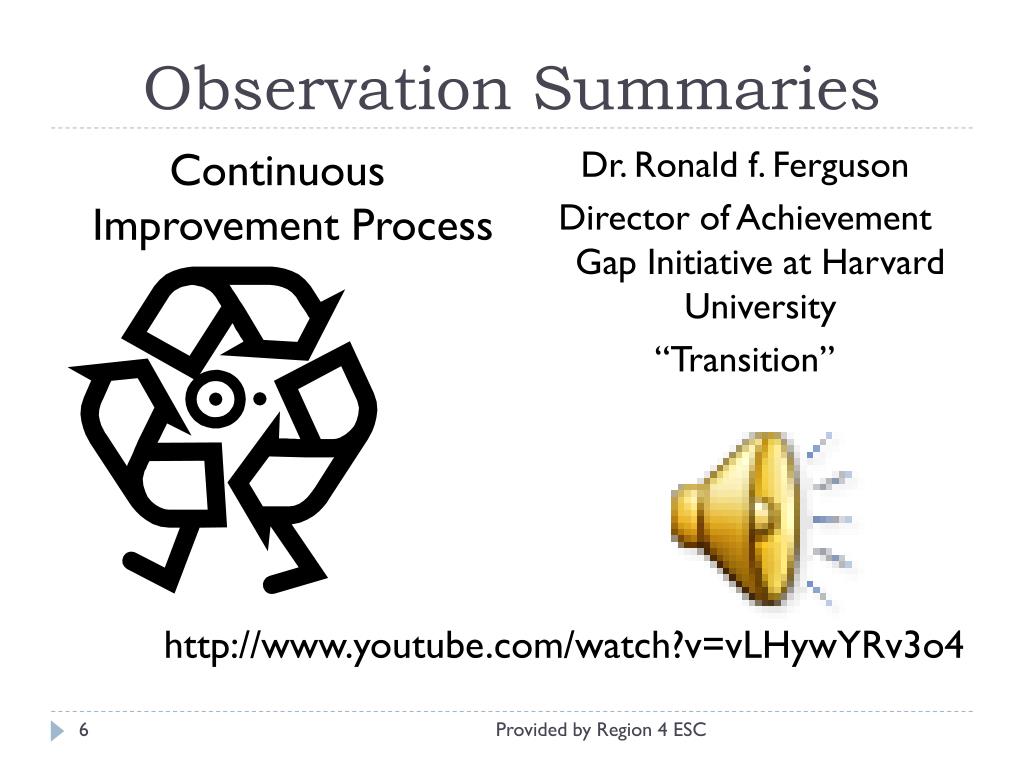 Observation Summaries

Continuous Improvement Process

Dr. Ronald f. Ferguson

Director of Achievement Gap Initiative at Harvard University

“Transition”

http://www.youtube.com/watch?v=vLHywYRv3o4

6

Provided by Region 4 ESC